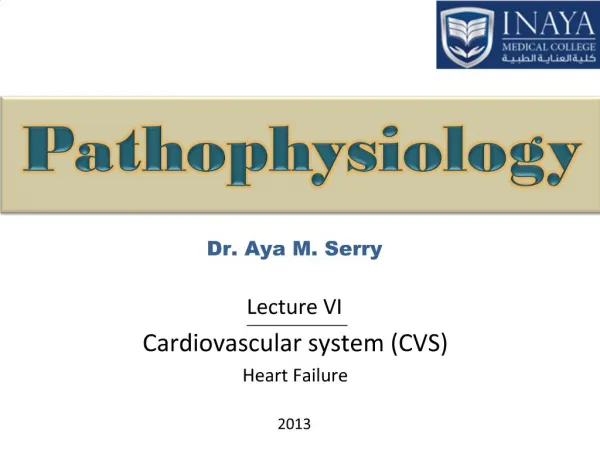 INAYA
MEDICAL COLLEGE
كلية العناية الطبية

Pathophysiology

Dr. Aya M. Serry

Lecture VI

Cardiovascular system (CVS)

Heart Failure

2013